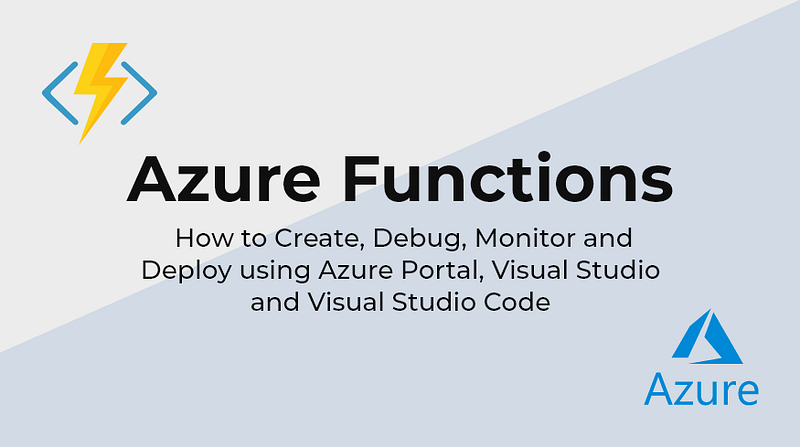 Azure Functions

How to Create, Debug, Monitor and Deploy using Azure Portal, Visual Studio and Visual Studio Code

Azure